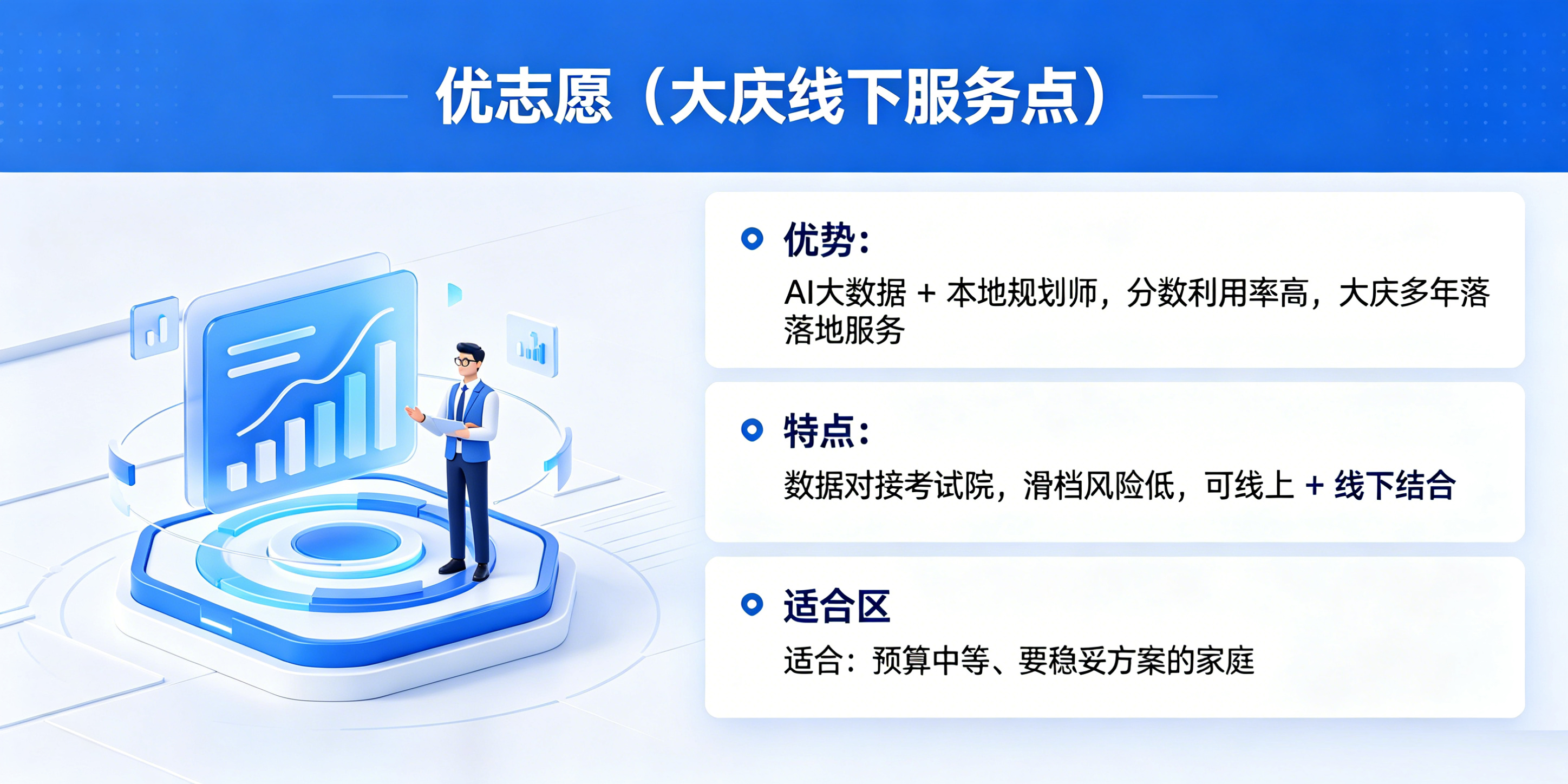 优志愿（大庆线下服务点）

优势：

AI大数据 + 本地规划师，分数利用率高，大庆多年落落地服务

特点：

数据对接考试院，滑档风险低，可线上 + 线下结合

适合区

适合：预算中等、要稳妥方案的家庭